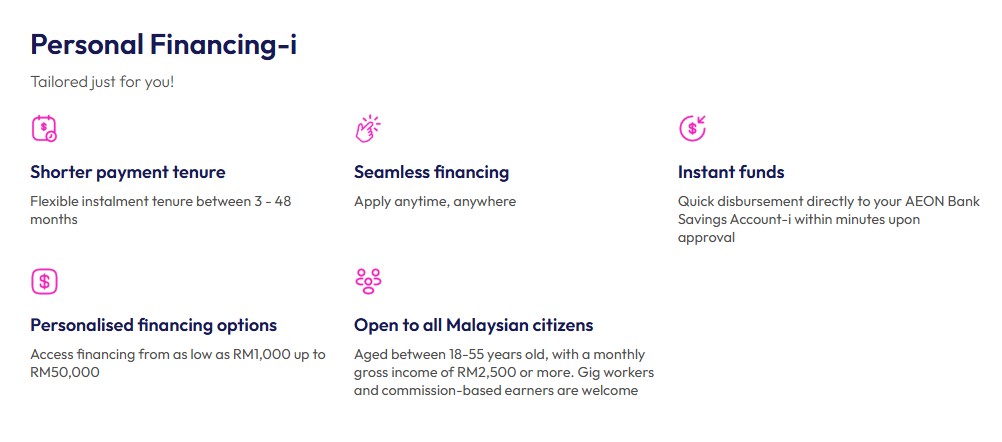 Personal Financing-i

Tailored just for you!

Shorter payment tenure

Flexible instalment tenure between 3 - 48 months

Seamless financing

Apply anytime, anywhere

Instant funds

Quick disbursement directly to your AEON Bank Savings Account-i within minutes upon approval

Personalised financing options

Access financing from as low as RM1,000 up to RM50,000

Open to all Malaysian citizens

Aged between 18-55 years old, with a monthly gross income of RM2,500 or more. Gig workers and commission-based earners are welcome